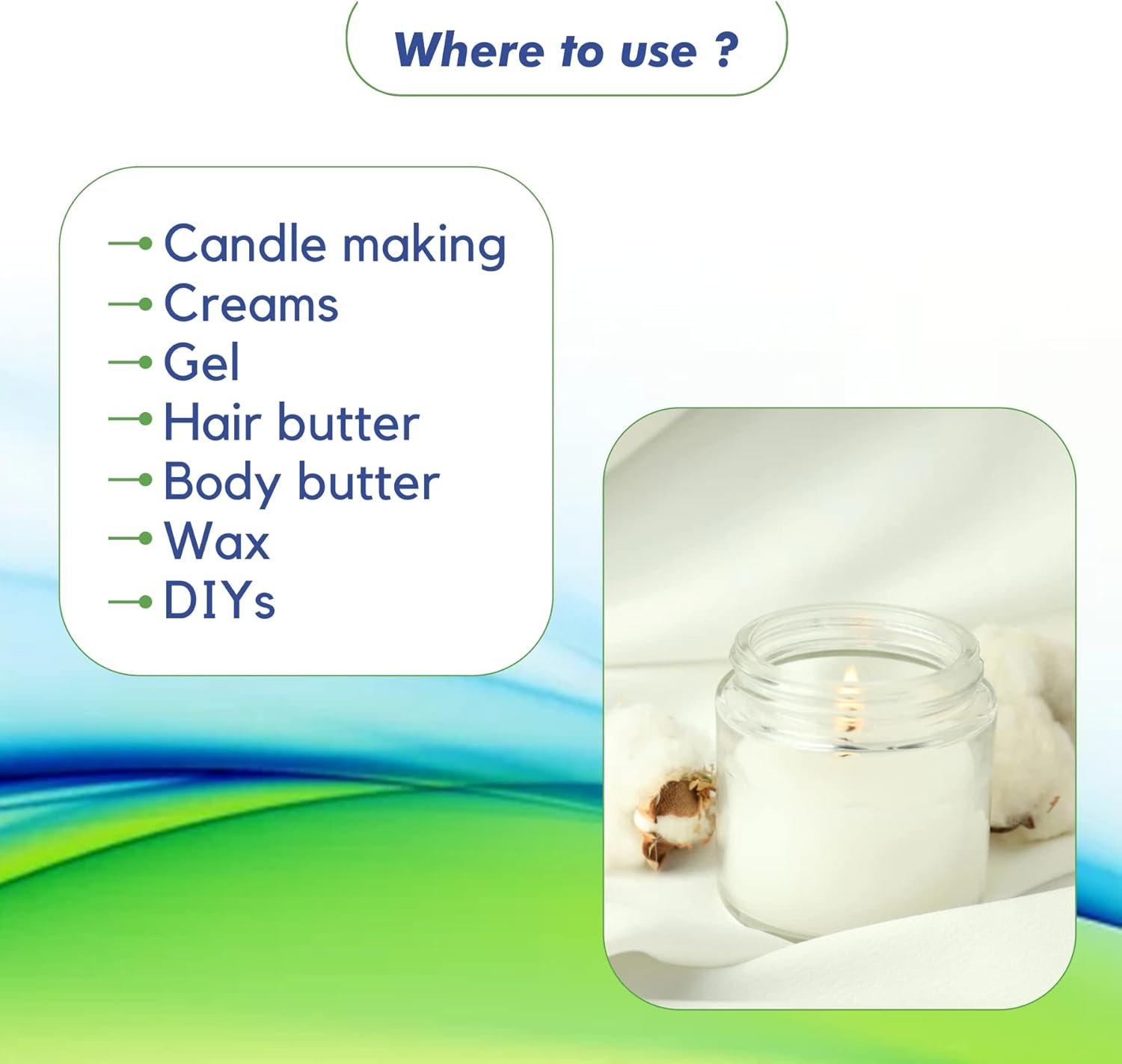 Where to use ?

Candle making
Creams
Gel
Hair butter
Body butter
Wax
DIYs